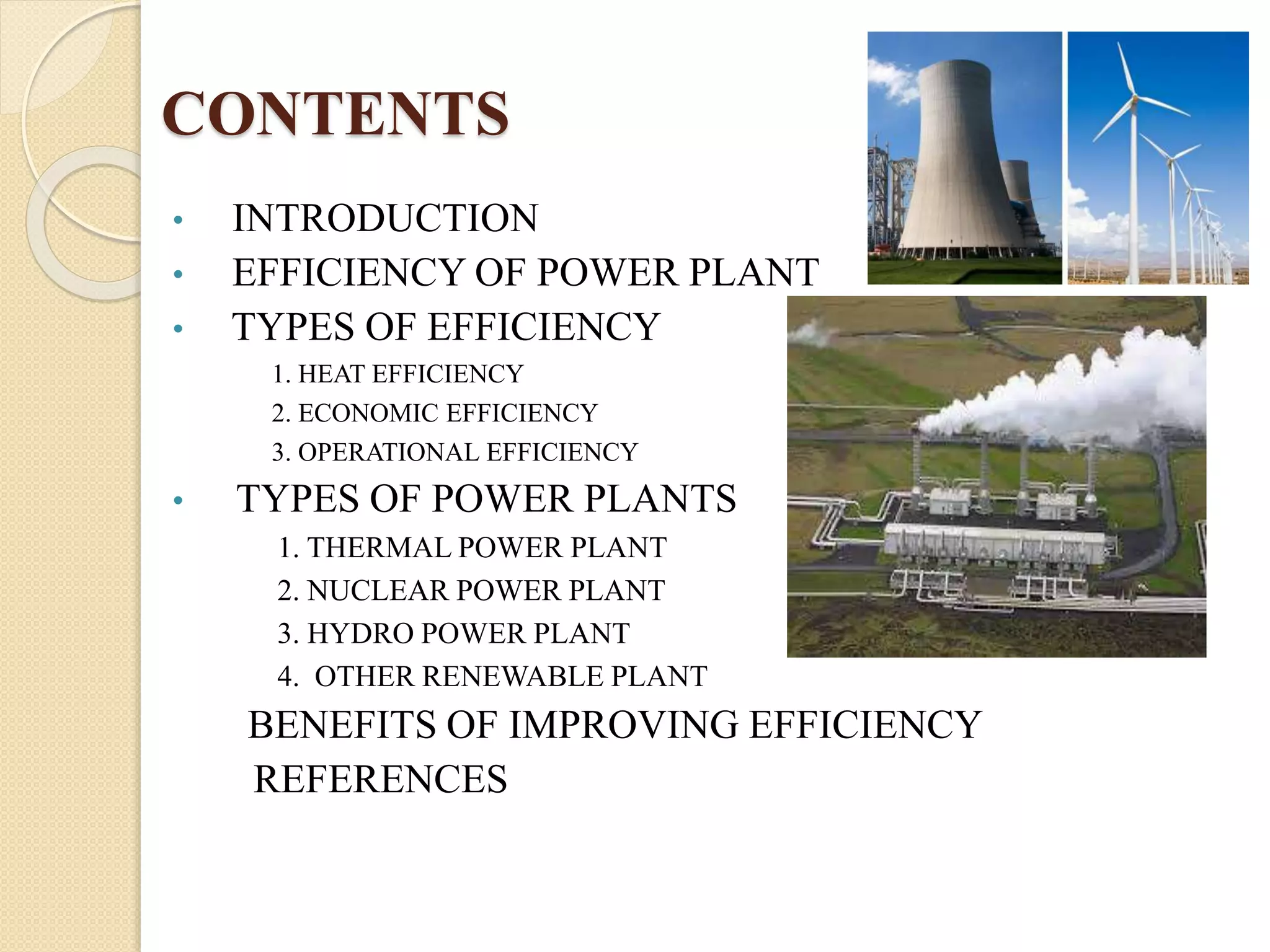 CONTENTS

• INTRODUCTION
• EFFICIENCY OF POWER PLANT
• TYPES OF EFFICIENCY
1. HEAT EFFICIENCY
2. ECONOMIC EFFICIENCY
3. OPERATIONAL EFFICIENCY
• TYPES OF POWER PLANTS
1. THERMAL POWER PLANT
2. NUCLEAR POWER PLANT
3. HYDRO POWER PLANT
4. OTHER RENEWABLE PLANT
BENEFITS OF IMPROVING EFFICIENCY
REFERENCES